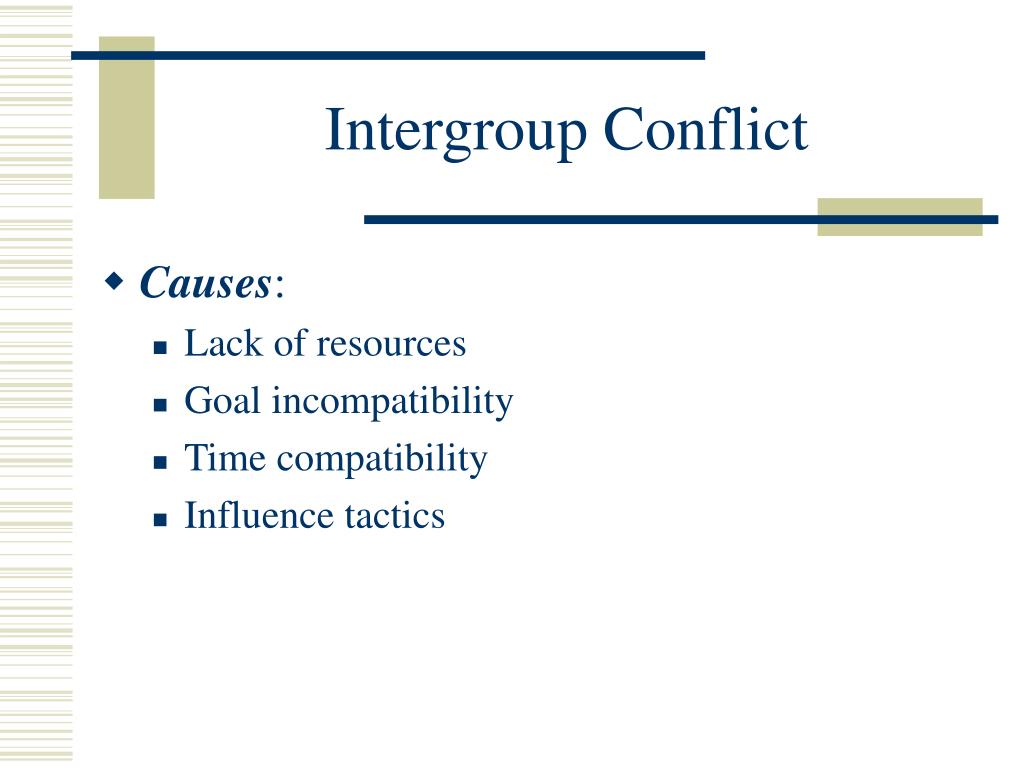 Intergroup Conflict

Causes:

Lack of resources

Goal incompatibility

Time compatibility

Influence tactics